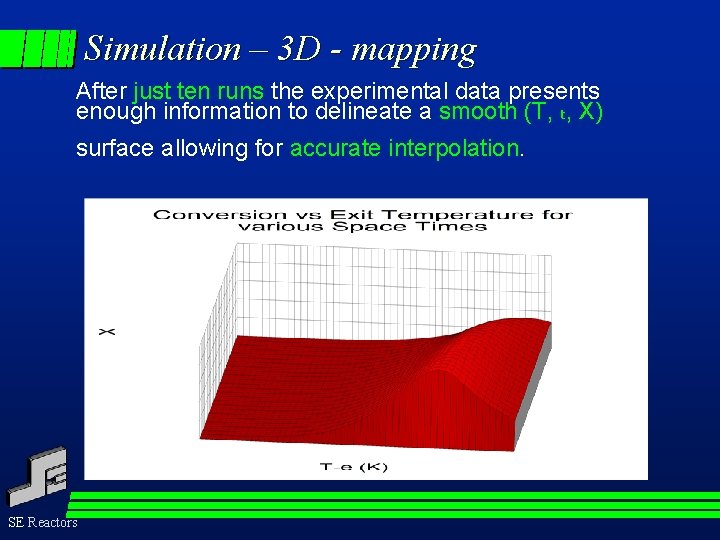 Simulation – 3D - mapping

After just ten runs the experimental data presents enough information to delineate a smooth (T, t, X) surface allowing for accurate interpolation.

Conversion vs Exit Temperature for various Space Times

X

T-e (K)

SE Reactors